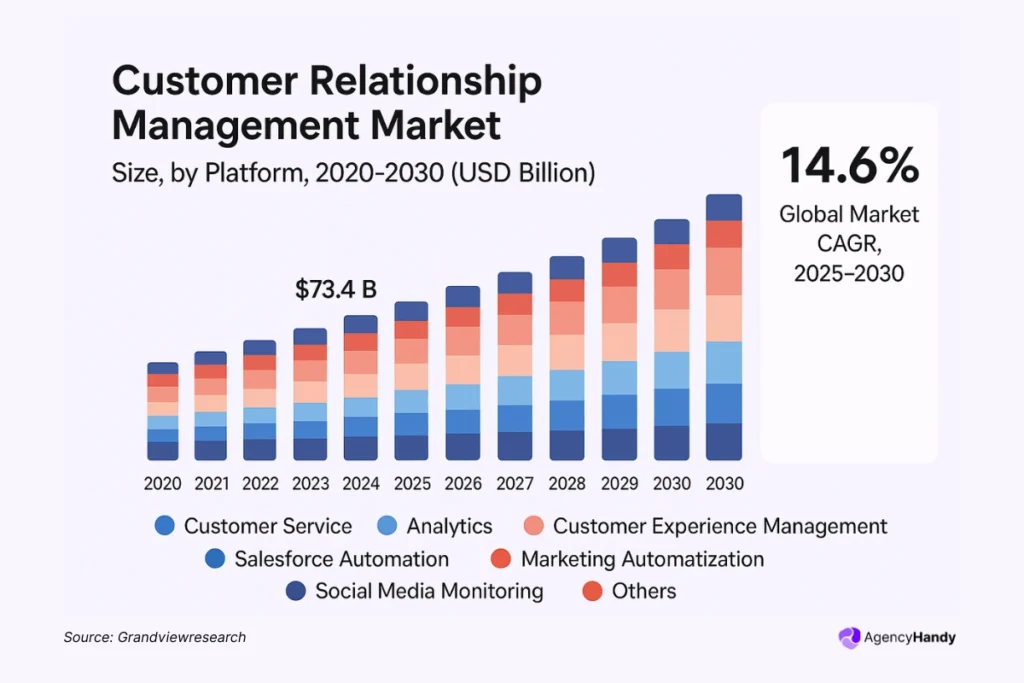 Customer Relationship Management Market

Size, by Platform, 2020-2030 (USD Billion)

14.6%
Global Market CAGR, 2025–2030

$73.4 B

2020 2021 2022 2023 2024 2025 2026 2027 2028 2029 2030 2030

Customer Service
Analytics
Customer Experience Management
Salesforce Automation
Marketing Automatization
Social Media Monitoring
Others

Source: Grandviewresearch

AgencyHandy